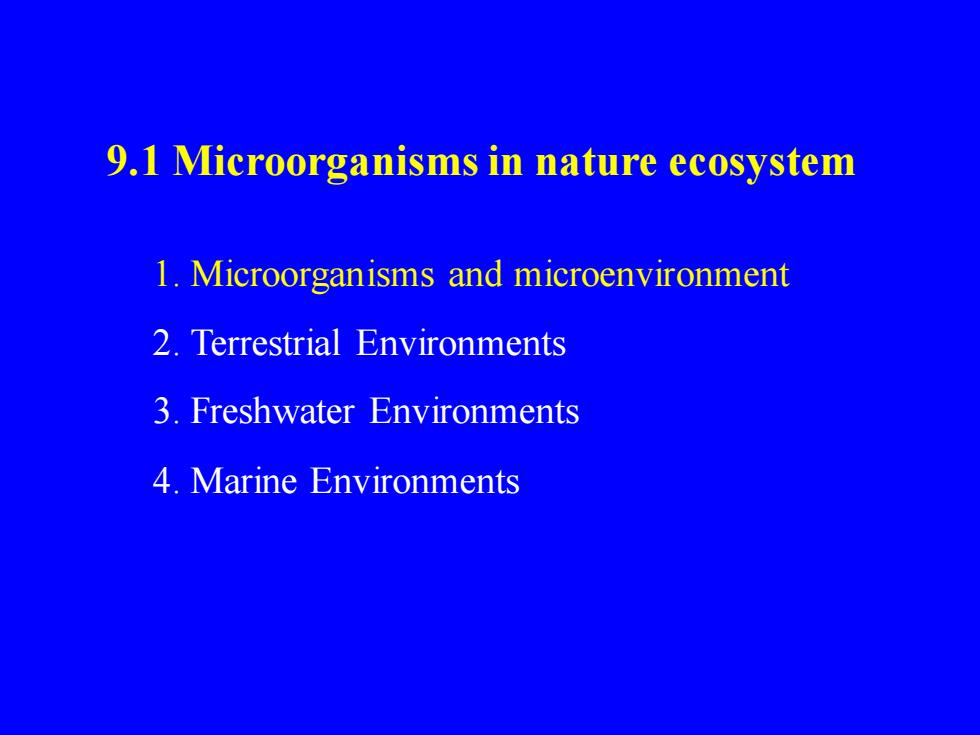 9.1 Microorganisms in nature ecosystem

1. Microorganisms and microenvironment

2. Terrestrial Environments

3. Freshwater Environments

4. Marine Environments